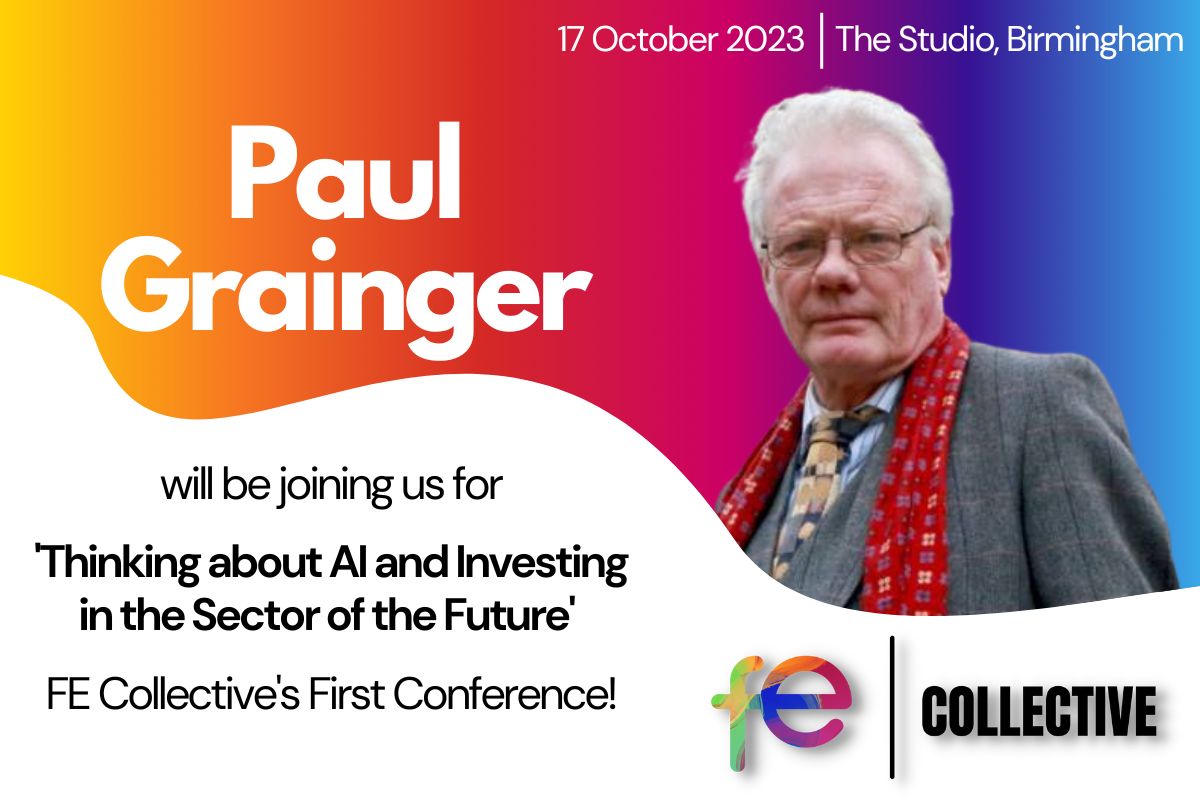 17 October 2023 | The Studio, Birmingham

Paul Grainger

will be joining us for

'Thinking about AI and Investing in the Sector of the Future'

FE Collective's First Conference!

fe | COLLECTIVE